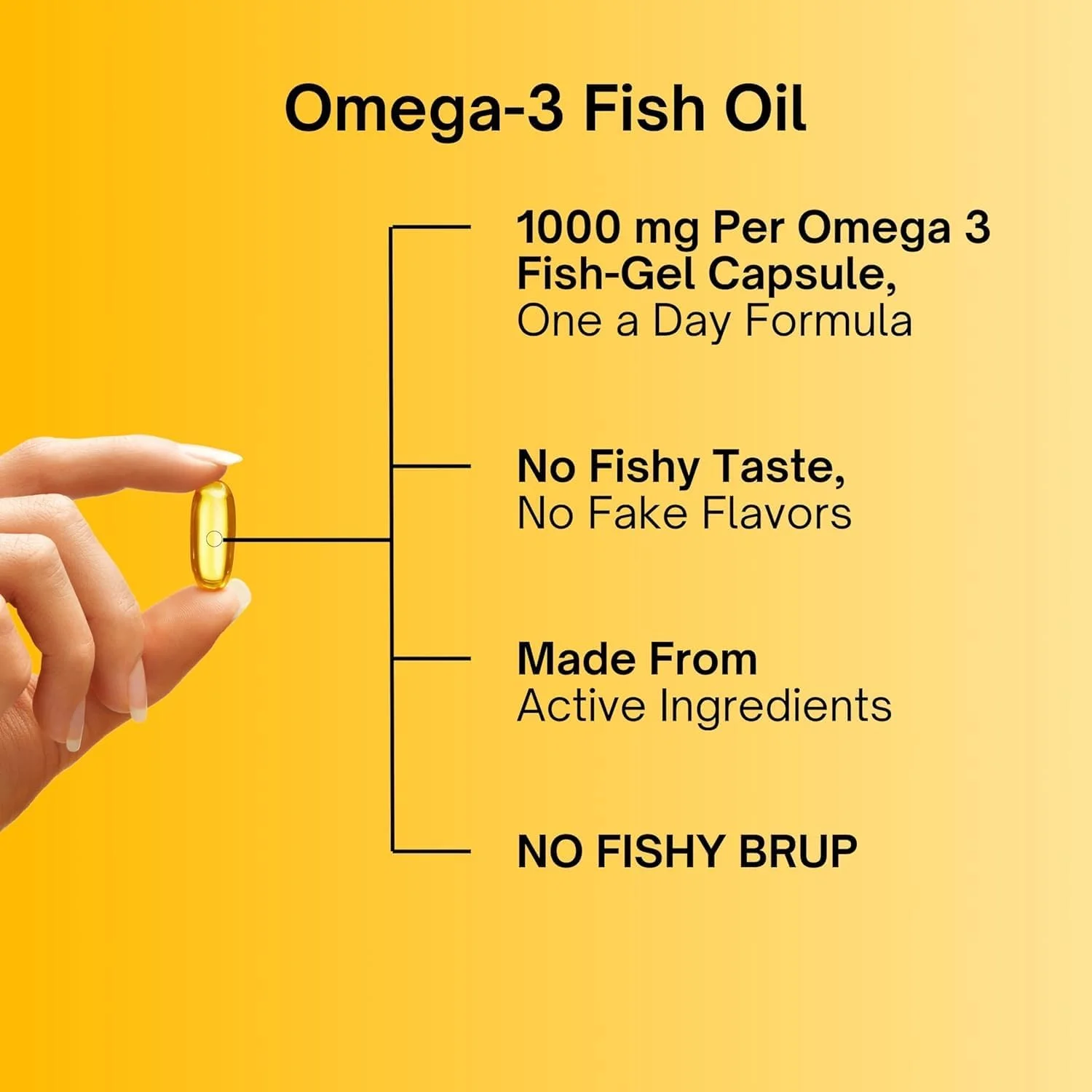 Omega-3 Fish Oil

1000 mg Per Omega 3 Fish-Gel Capsule, One a Day Formula

No Fishy Taste, No Fake Flavors

Made From Active Ingredients

NO FISHY BRUP